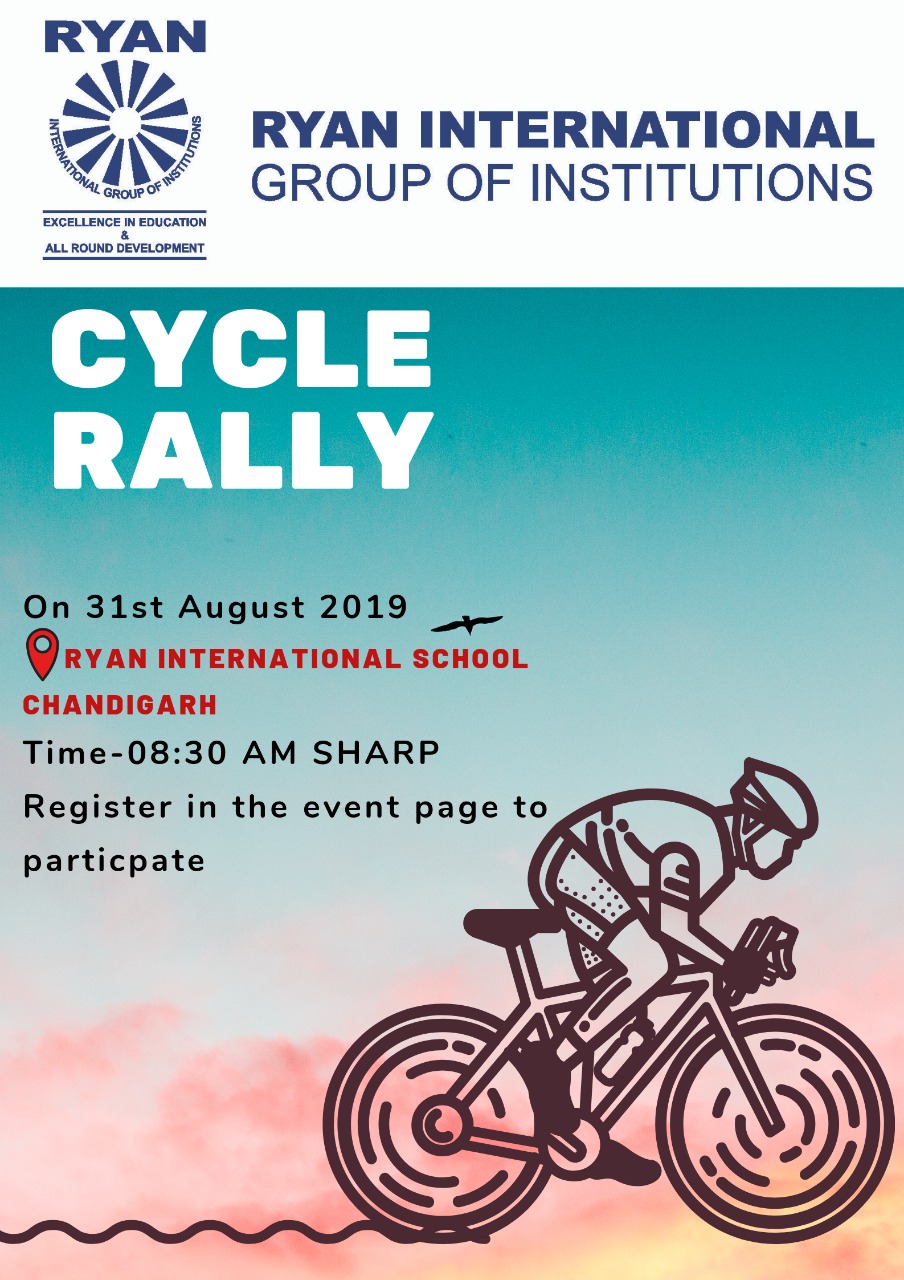 RYAN

INTERNATIONAL GROUP OF INSTITUTIONS

EXCELLENCE IN EDUCATION
&
ALL ROUND DEVELOPMENT

RYAN INTERNATIONAL
GROUP OF INSTITUTIONS

CYCLE
RALLY

On 31st August 2019

RYAN INTERNATIONAL SCHOOL CHANDIGARH

Time-08:30 AM SHARP

Register in the event page to particpate